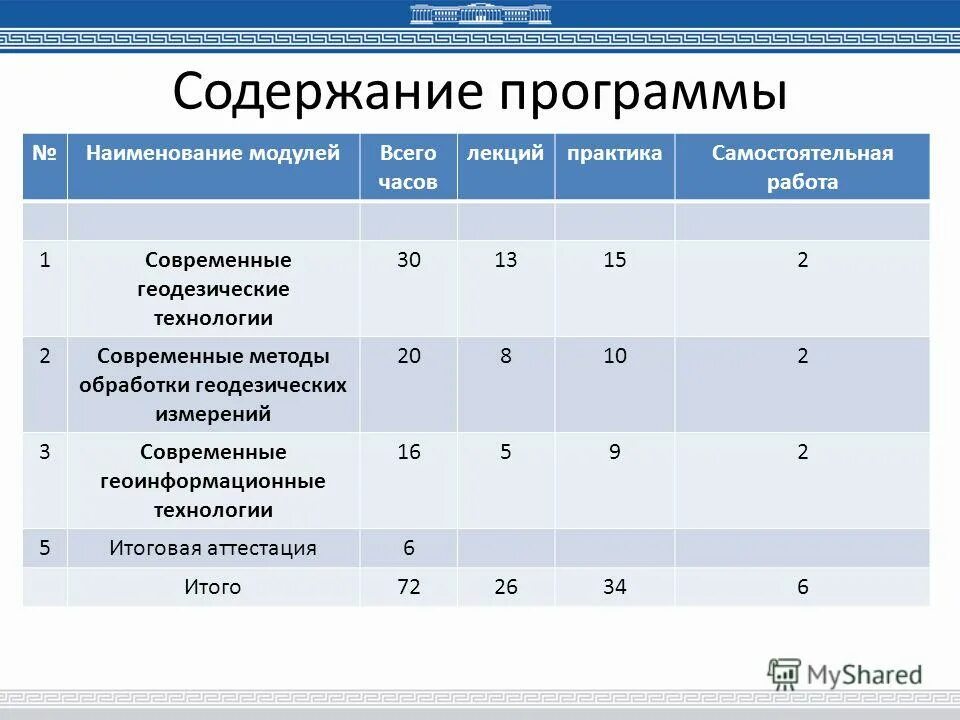 Содержание программы

| № | Наименование модулей | Всего часов | лекций | практика | Самостоятельная работа |
|---|---|---|---|---|---|
| | | | | | |
| 1 | Современные геодезические технологии | 30 | 13 | 15 | 2 |
| 2 | Современные методы обработки геодезических измерений | 20 | 8 | 10 | 2 |
| 3 | Современные геоинформационные технологии | 16 | 5 | 9 | 2 |
| 5 | Итоговая аттестация | 6 | | | |
| | Итого | 72 | 26 | 34 | 6 |

MyShared